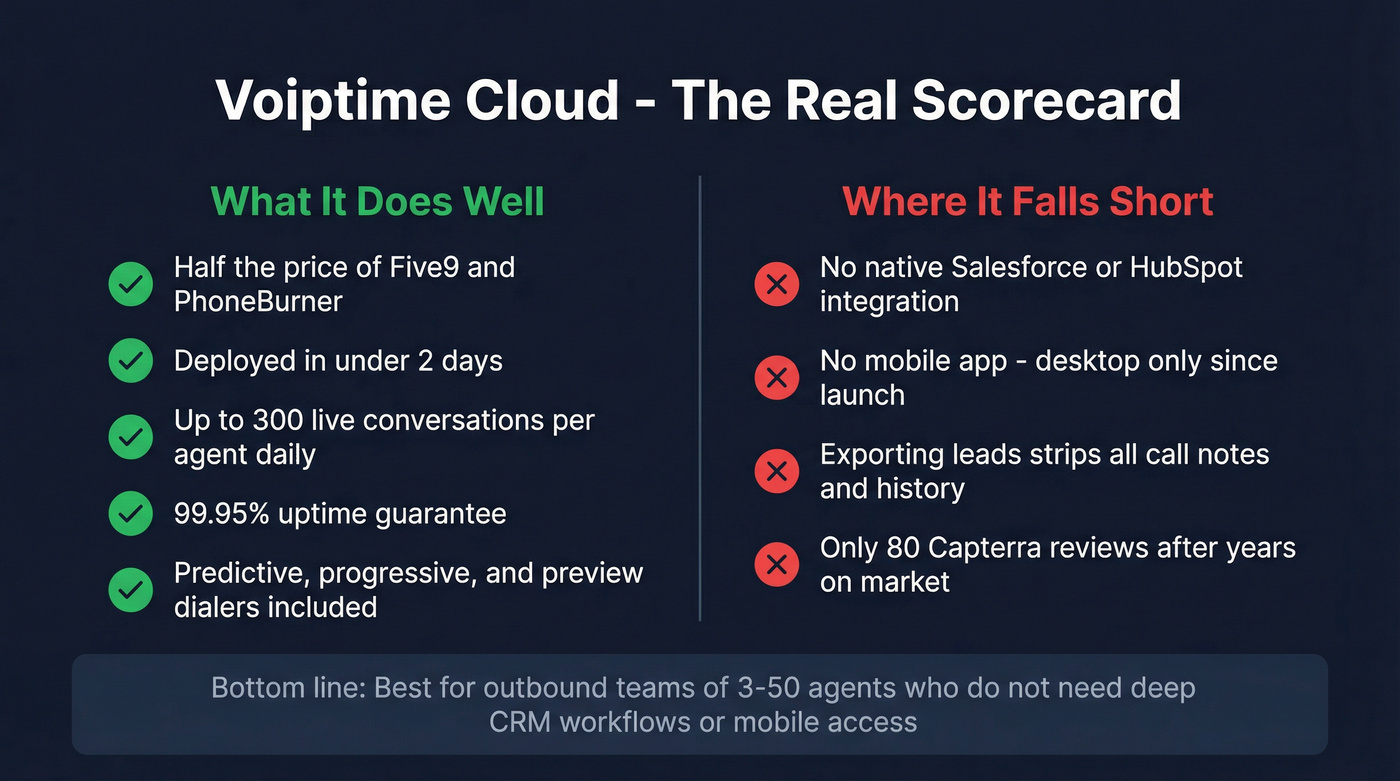 Voiptime Cloud - The Real Scorecard

What It Does Well

Half the price of Five9 and PhoneBurner

Deployed in under 2 days

Up to 300 live conversations per agent daily

99.95% uptime guarantee

Predictive, progressive, and preview dialers included

Where It Falls Short

No native Salesforce or HubSpot integration

No mobile app - desktop only since launch

Exporting leads strips all call notes and history

Only 80 Capterra reviews after years on market

Bottom line: Best for outbound teams of 3-50 agents who do not need deep CRM workflows or mobile access